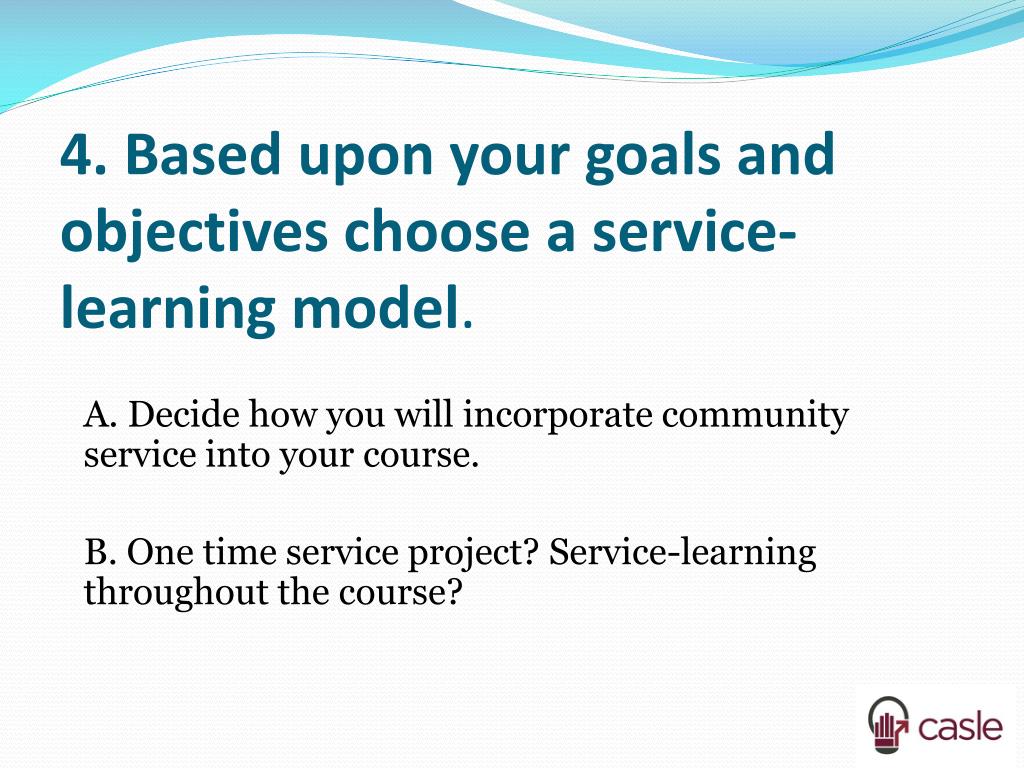 4. Based upon your goals and objectives choose a service-learning model.

A. Decide how you will incorporate community service into your course.

B. One time service project? Service-learning throughout the course?

casle